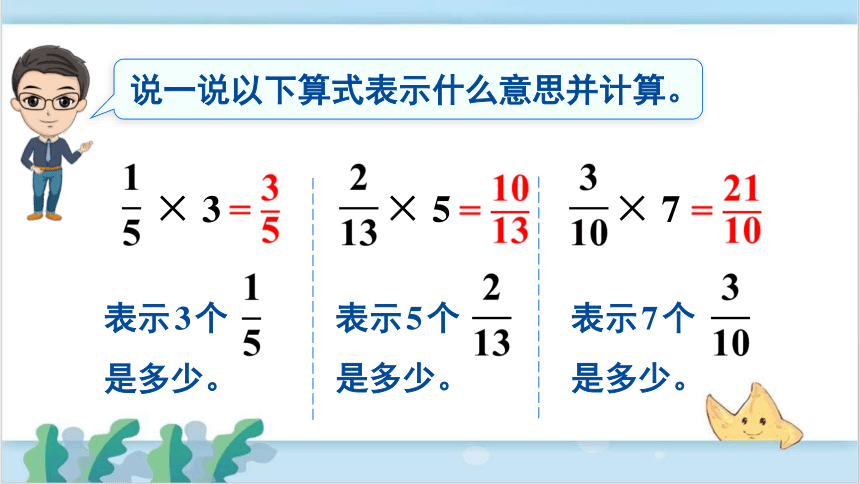 说一说以下算式表示什么意思并计算。

$\frac{1}{5} \times 3 = \frac{3}{5}$

表示3个 $\frac{1}{5}$ 是多少。

$\frac{2}{13} \times 5 = \frac{10}{13}$

表示5个 $\frac{2}{13}$ 是多少。

$\frac{3}{10} \times 7 = \frac{21}{10}$

表示7个 $\frac{3}{10}$ 是多少。